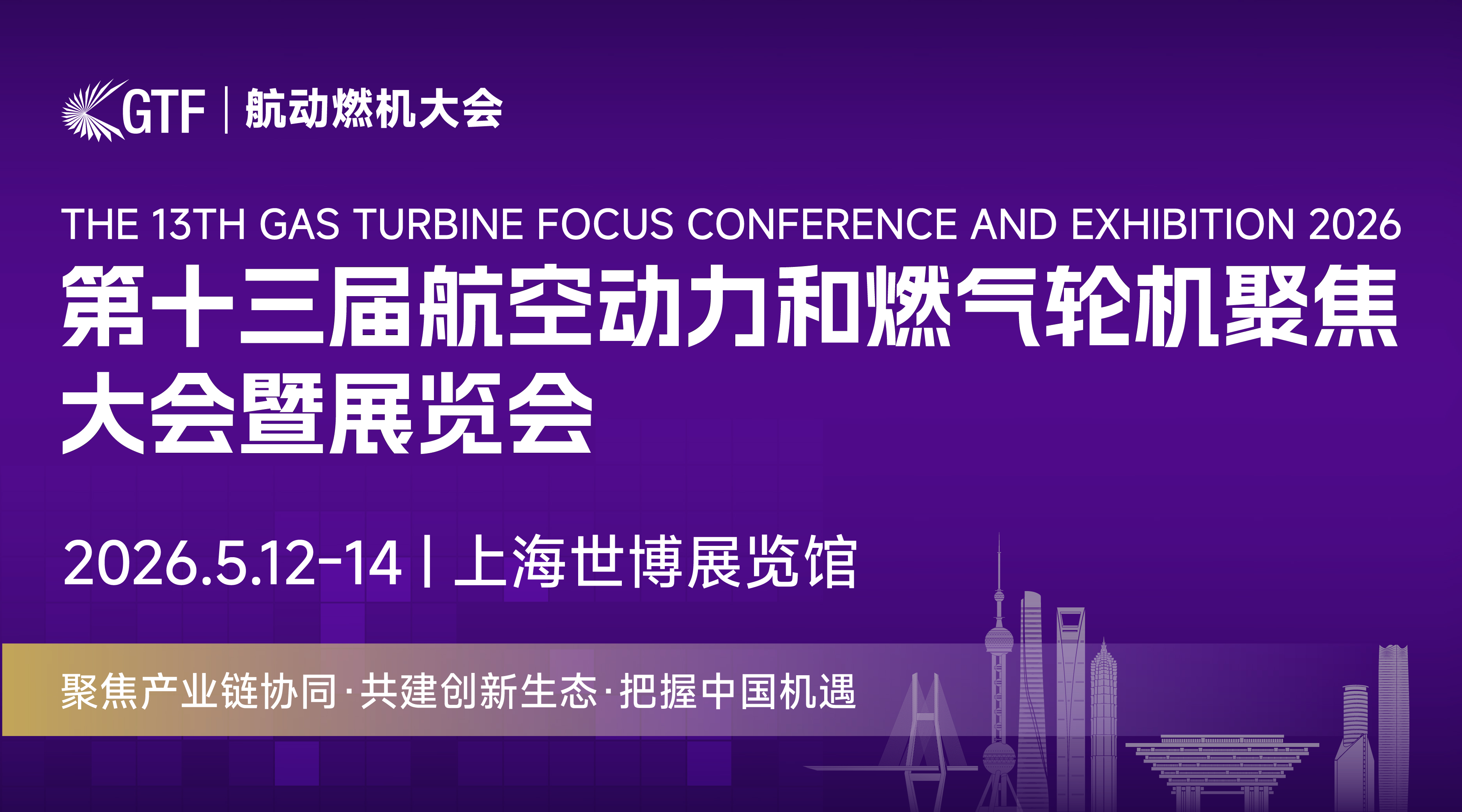 GTF | 航动燃机大会

THE 13TH GAS TURBINE FOCUS CONFERENCE AND EXHIBITION 2026

第十三届航空动力和燃气轮机聚焦大会暨展览会

2026.5.12-14 | 上海世博展览馆

聚焦产业链协同·共建创新生态·把握中国机遇